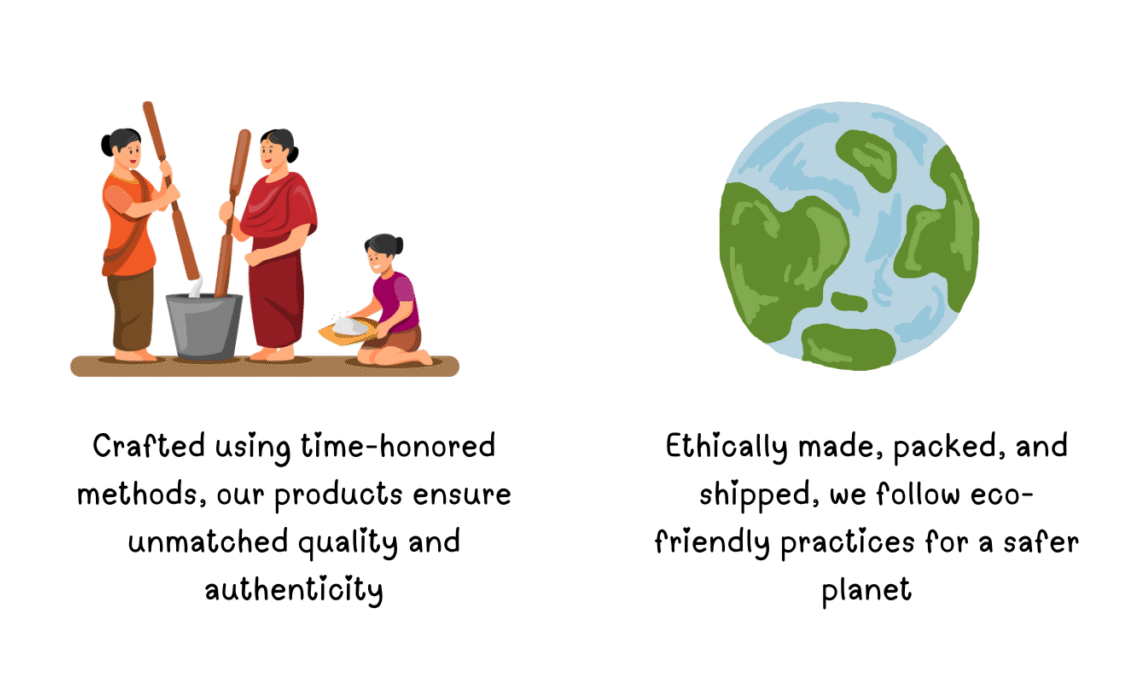 Crafted using time-honored methods, our products ensure unmatched quality and authenticity

Ethically made, packed, and shipped, we follow eco-friendly practices for a safer planet